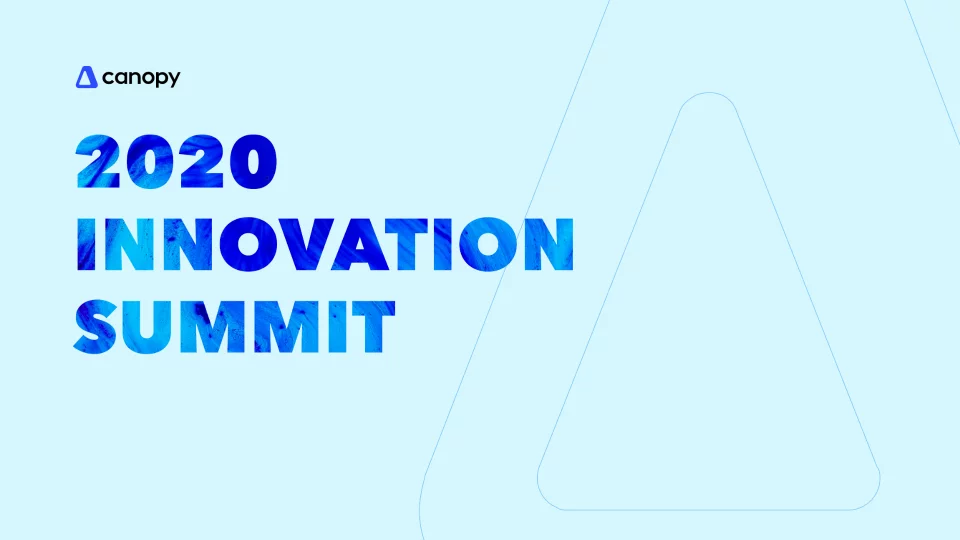 canopy

2020 INNOVATION SUMMIT